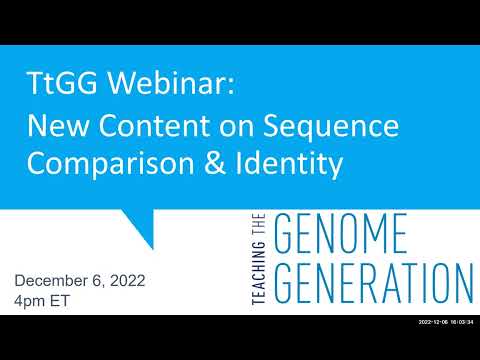 TtGG Webinar:
New Content on Sequence Comparison & Identity

December 6, 2022
4pm ET

TEACHING THE GENOME GENERATION

2022-12-06 16:03:34